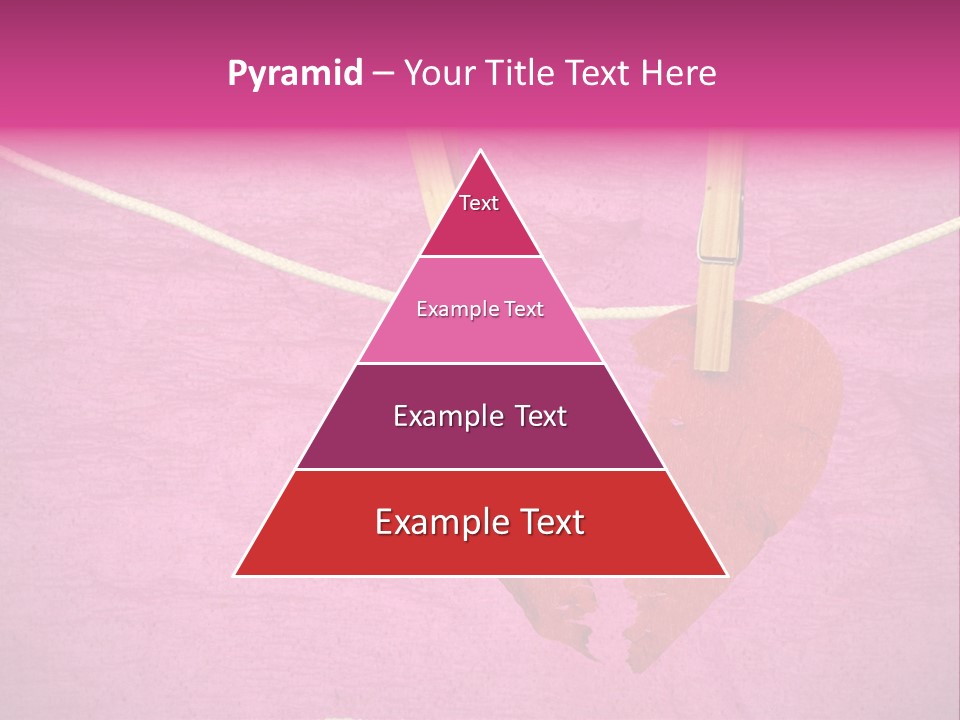 Pyramid – Your Title Text Here

Text

Example Text

Example Text

Example Text